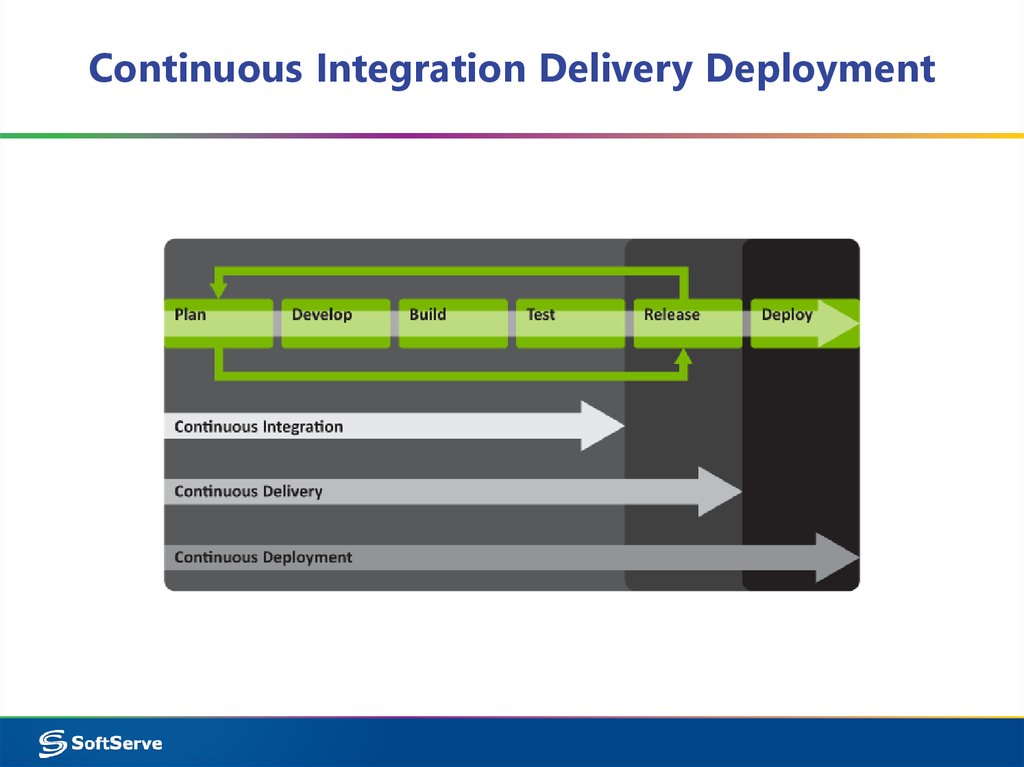 Continuous Integration Delivery Deployment

Plan Develop Build Test Release Deploy

Continuous Integration

Continuous Delivery

Continuous Deployment

SoftServe